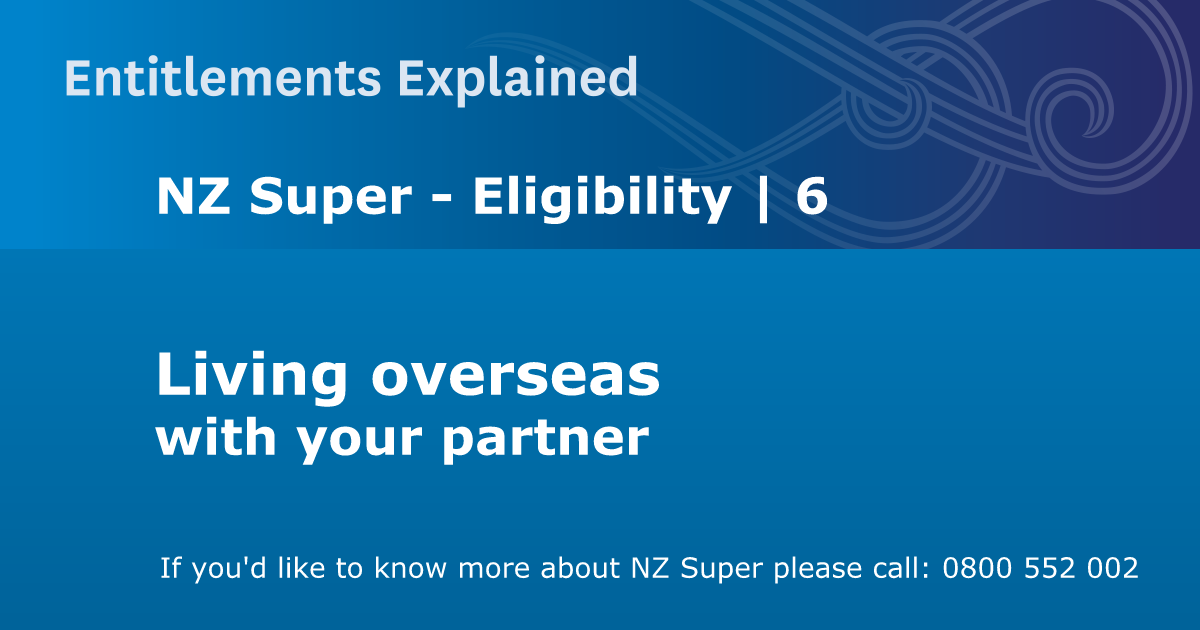 Entitlements Explained

NZ Super - Eligibility | 6

Living overseas
with your partner

If you'd like to know more about NZ Super please call: 0800 552 002